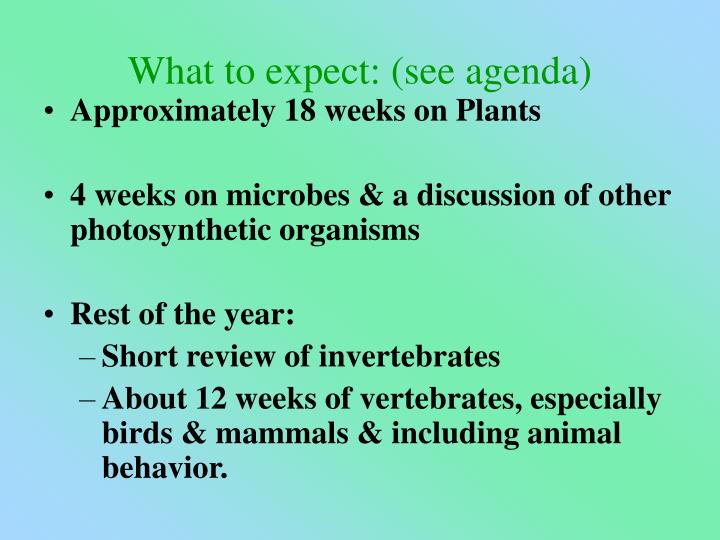 What to expect: (see agenda)

• Approximately 18 weeks on Plants

• 4 weeks on microbes & a discussion of other photosynthetic organisms

• Rest of the year:
– Short review of invertebrates
– About 12 weeks of vertebrates, especially birds & mammals & including animal behavior.